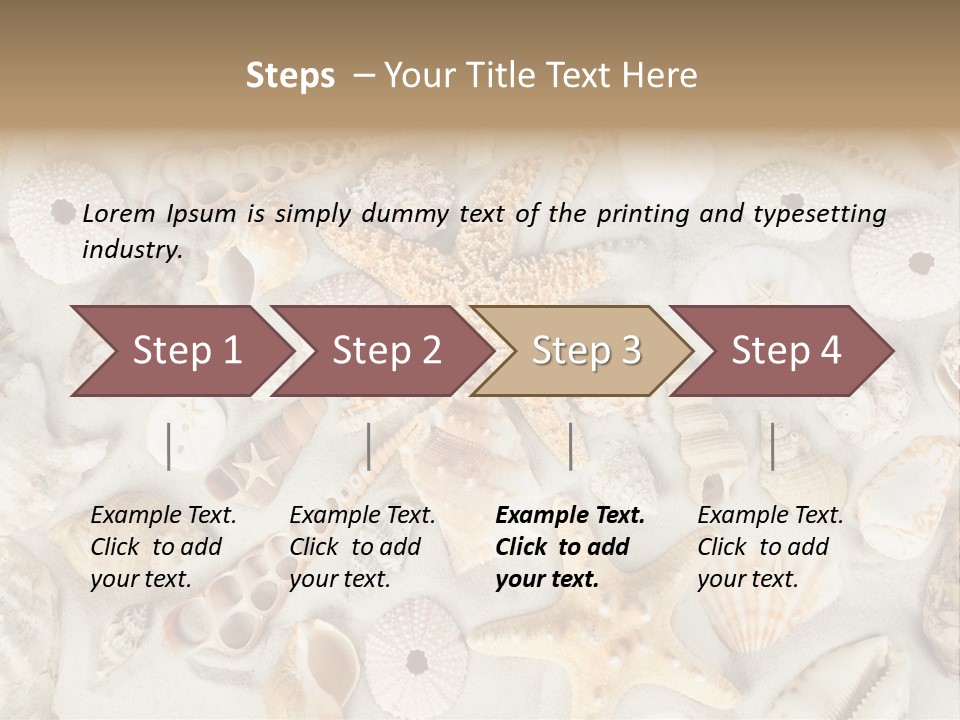 Steps – Your Title Text Here

Lorem Ipsum is simply dummy text of the printing and typesetting industry.

Step 1

Step 2

Step 3

Step 4

Example Text. Click to add your text.

Example Text. Click to add your text.

Example Text. Click to add your text.

Example Text. Click to add your text.